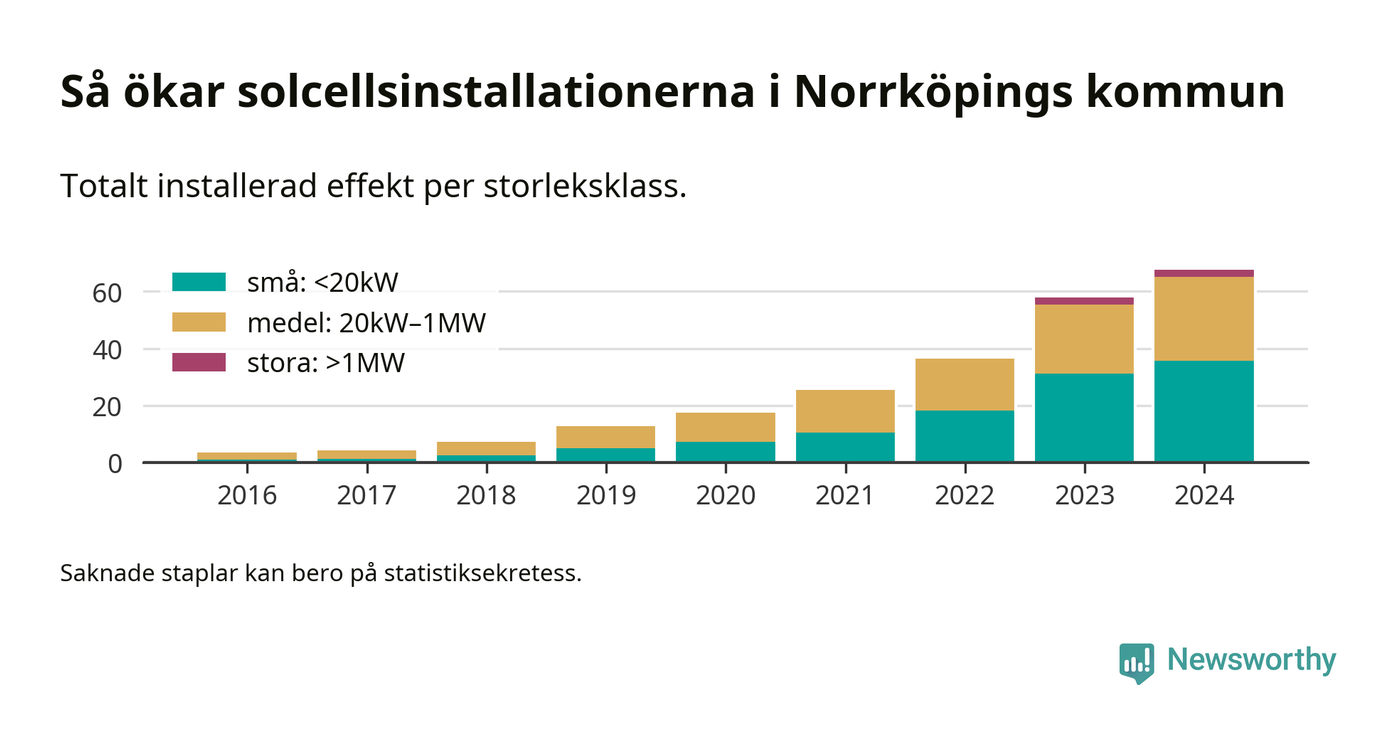 Så ökar solcellsinstallationerna i Norrköpings kommun

Totalt installerad effekt per storleksklass.

små: <20kW
medel: 20kW–1MW
stora: >1MW

60
40
20
0

2016 2017 2018 2019 2020 2021 2022 2023 2024

Saknade staplar kan bero på statistiksekretess.

Newsworthy